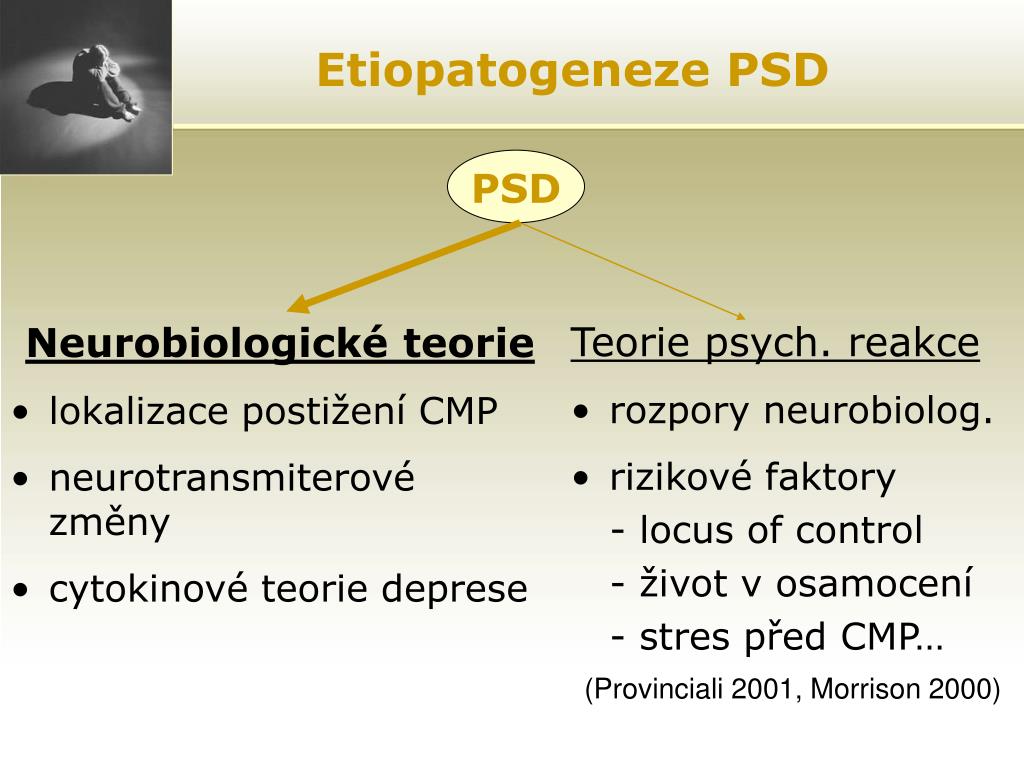 Etiopatogeneze PSD

PSD

Neurobiologické teorie
• lokalizace postižení CMP
• neurotransmiterové změny
• cytokinové teorie deprese

Teorie psych. reakce
• rozpory neurobiolog.
• rizikové faktory
- locus of control
- život v osamocení
- stres před CMP…

(Provinciali 2001, Morrison 2000)